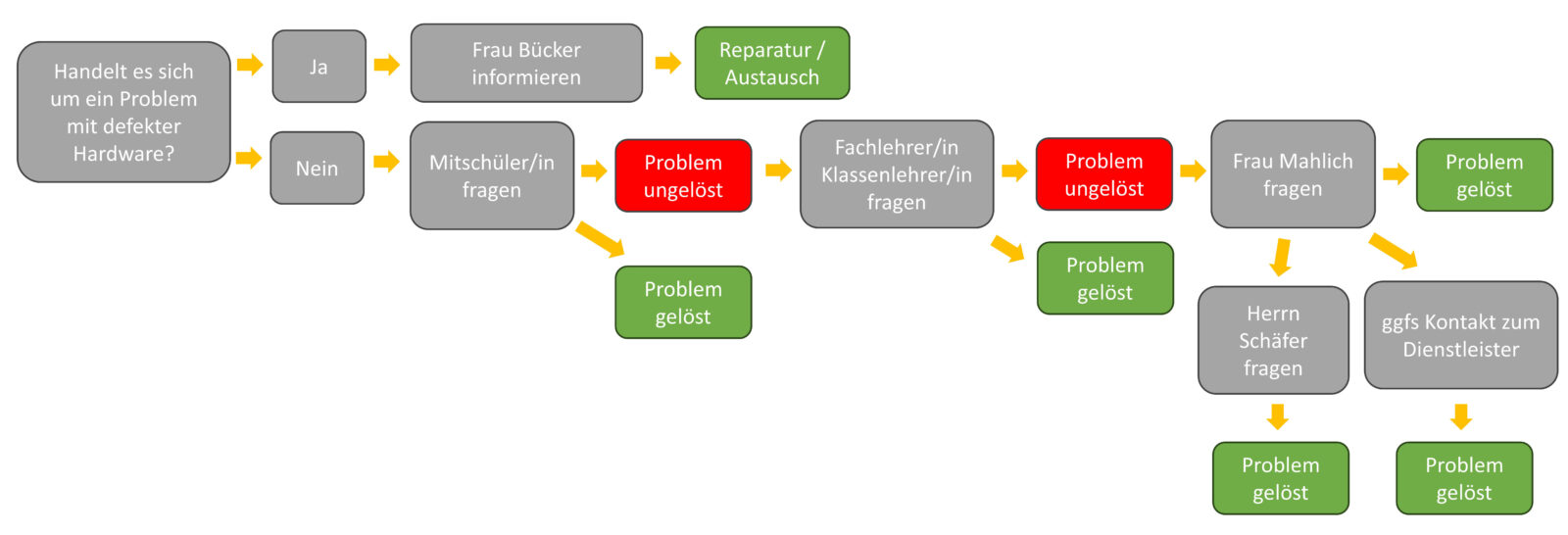 Handelt es sich um ein Problem mit defekter Hardware?

Ja

Frau Bücker informieren

Reparatur / Austausch

Nein

Mitschüler/in fragen

Problem ungelöst

Problem gelöst

Fachlehrer/in Klassenlehrer/in fragen

Problem ungelöst

Problem gelöst

Frau Mahlich fragen

Problem gelöst

Herrn Schäfer fragen

Problem gelöst

ggfs Kontakt zum Dienstleister

Problem gelöst